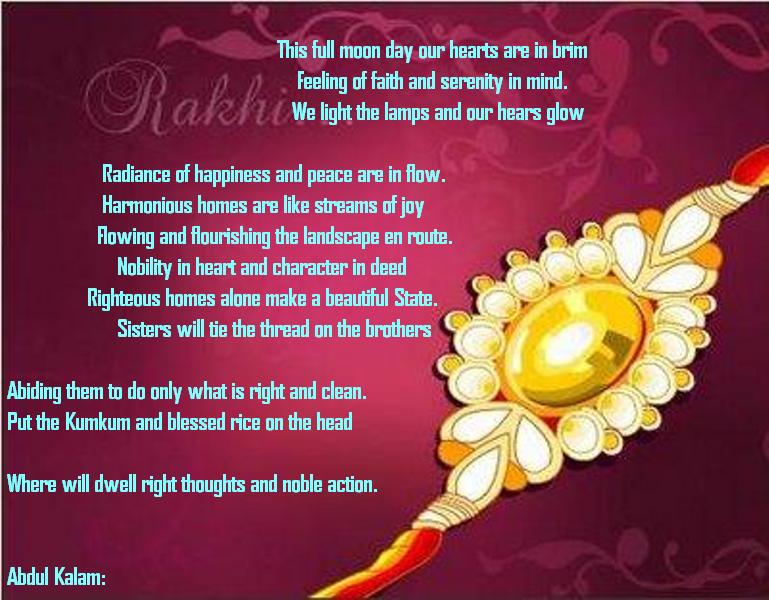 Rakhi

This full moon day our hearts are in brim
Feeling of faith and serenity in mind.
We light the lamps and our hears glow

Radiance of happiness and peace are in flow.
Harmonious homes are like streams of joy
Flowing and flourishing the landscape en route.
Nobility in heart and character in deed
Righteous homes alone make a beautiful State.
Sisters will tie the thread on the brothers

Abiding them to do only what is right and clean.
Put the Kumkum and blessed rice on the head

Where will dwell right thoughts and noble action.

Abdul Kalam: